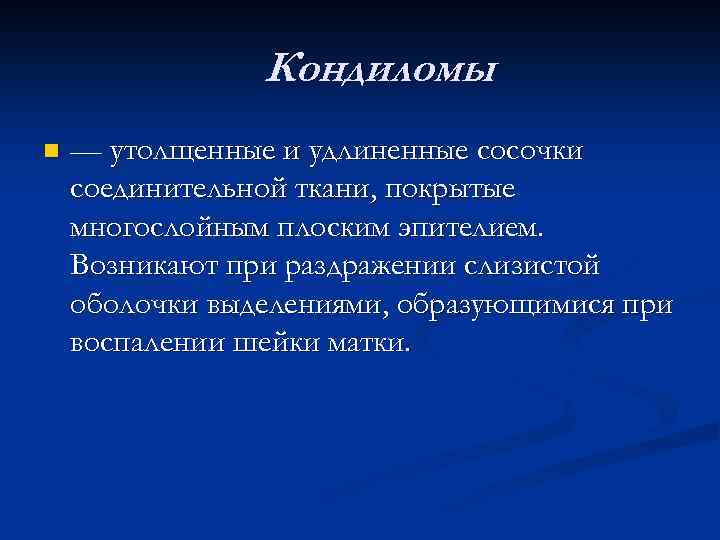 Кондиломы

— утолщенные и удлиненные сосочки соединительной ткани, покрытые многослойным плоским эпителием. Возникают при раздражении слизистой оболочки выделениями, образующимися при воспалении шейки матки.